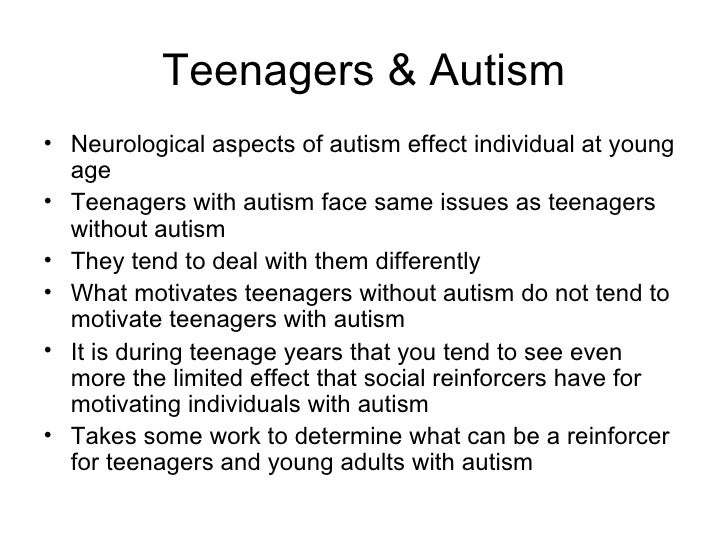 Teenagers & Autism

• Neurological aspects of autism effect individual at young age
• Teenagers with autism face same issues as teenagers without autism
• They tend to deal with them differently
• What motivates teenagers without autism do not tend to motivate teenagers with autism
• It is during teenage years that you tend to see even more the limited effect that social reinforcers have for motivating individuals with autism
• Takes some work to determine what can be a reinforcer for teenagers and young adults with autism